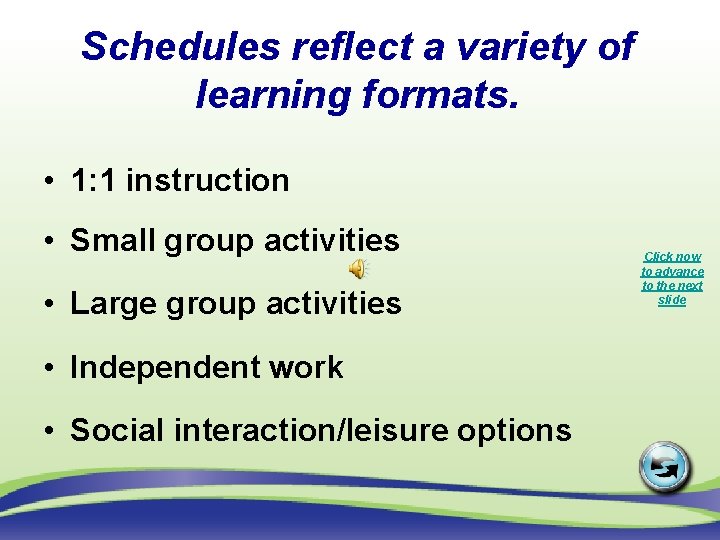 Schedules reflect a variety of learning formats.

• 1:1 instruction

• Small group activities

• Large group activities

• Independent work

• Social interaction/leisure options

Click now to advance to the next slide